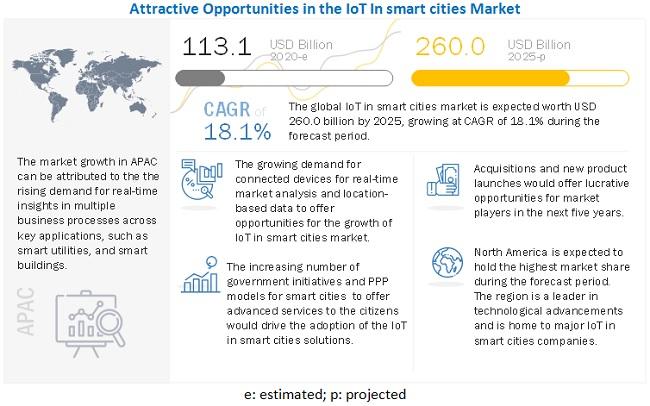 Attractive Opportunities in the IoT In smart cities Market

113.1 USD Billion 2020-e

260.0 USD Billion 2025-p

CAGR of 18.1%

The global IoT in smart cities market is expected worth USD 260.0 billion by 2025, growing at CAGR of 18.1% during the forecast period.

The market growth in APAC can be attributed to the the rising demand for real-time insights in multiple business processes across key applications, such as smart utilities, and smart buildings.

APAC

The growing demand for connected devices for real-time market analysis and location-based data to offer opportunities for the growth of IoT in smart cities market.

The increasing number of government initiatives and PPP models for smart cities to offer advanced services to the citizens would drive the adoption of the IoT in smart cities solutions.

Acquisitions and new product launches would offer lucrative opportunities for market players in the next five years.

North America is expected to hold the highest market share during the forecast period. The region is a leader in technological advancements and is home to major IoT in smart cities companies.

e: estimated; p: projected